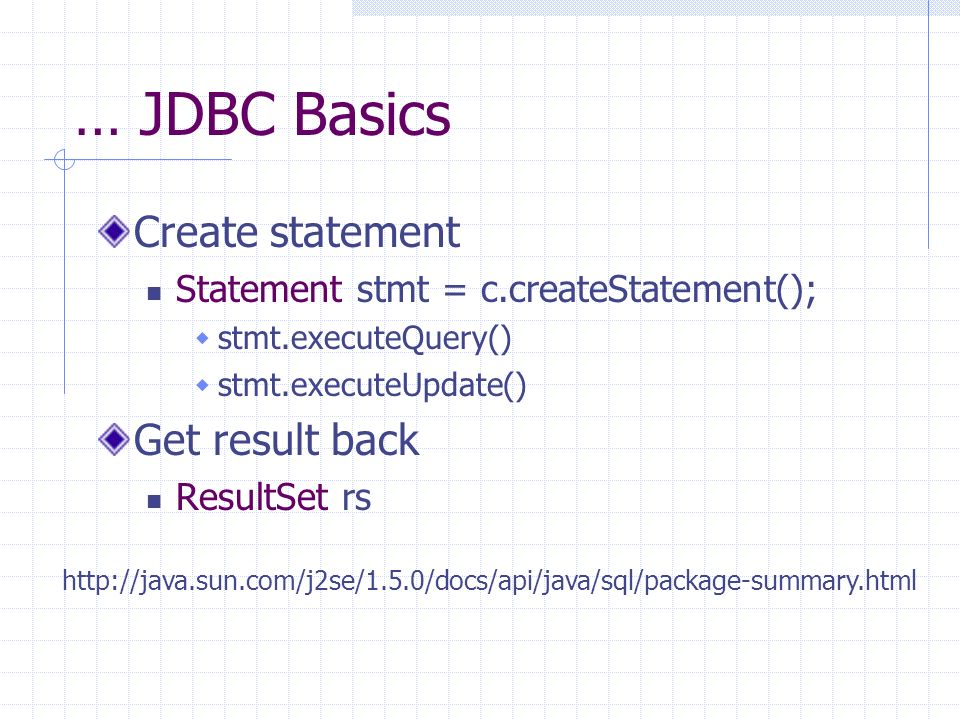 … JDBC Basics

Create statement

Statement stmt = c.createStatement();

stmt.executeQuery()

stmt.executeUpdate()

Get result back

ResultSet rs

http://java.sun.com/j2se/1.5.0/docs/api/java/sql/package-summary.html